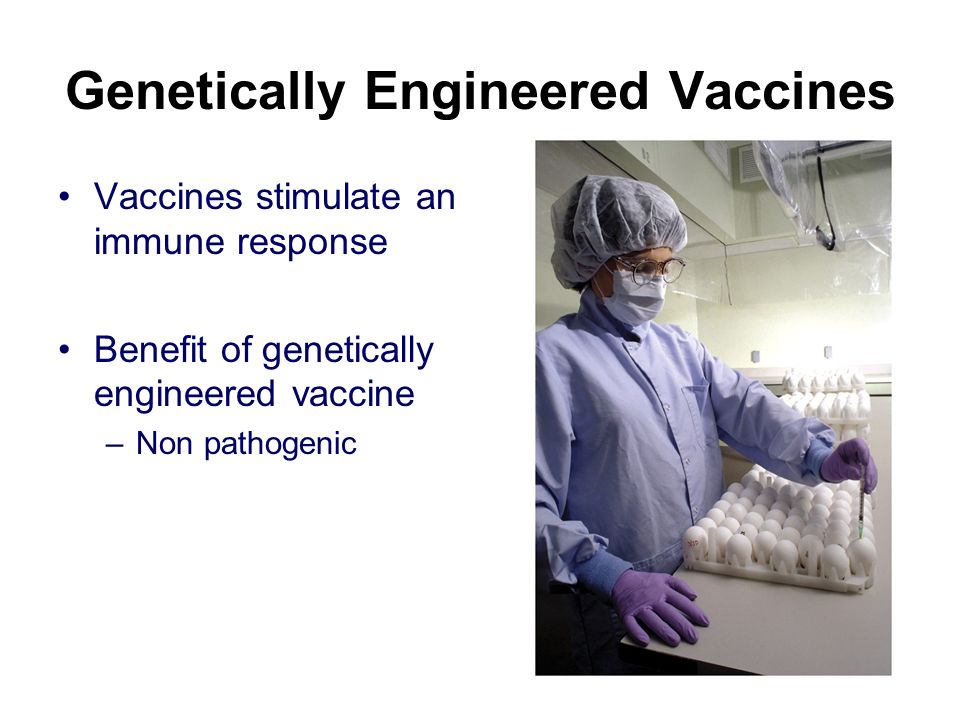 Genetically Engineered Vaccines

• Vaccines stimulate an immune response

• Benefit of genetically engineered vaccine
– Non pathogenic